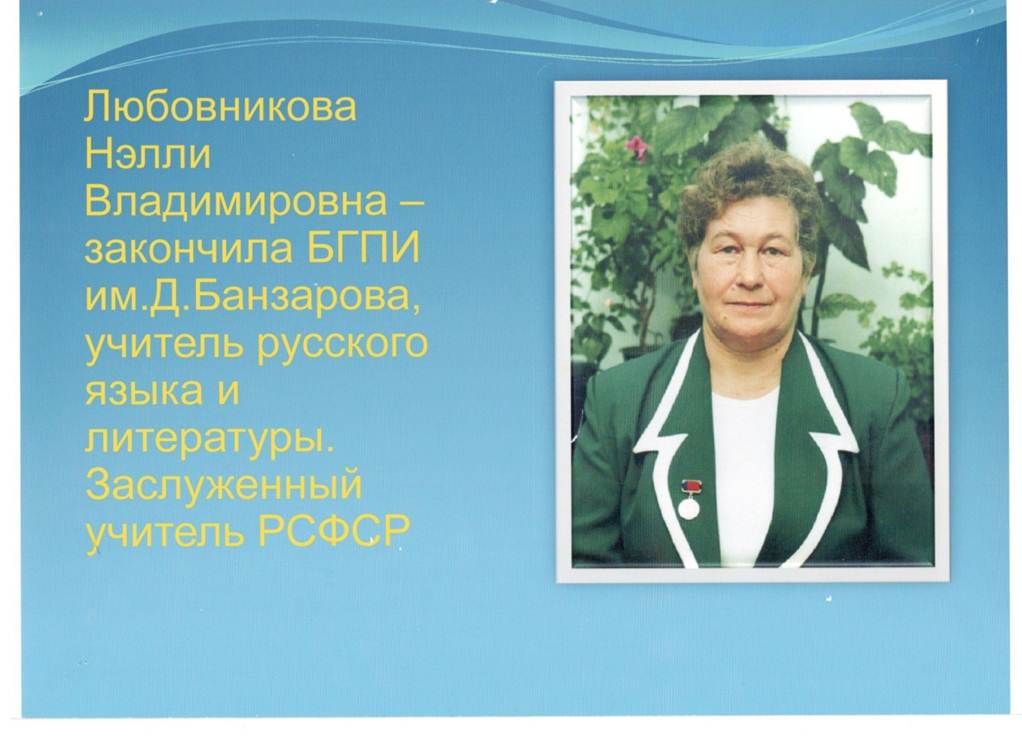 Любовникова Нэлли Владимировна – закончила БГПИ им.Д.Банзарова, учитель русского языка и литературы. Заслуженный учитель РСФСР